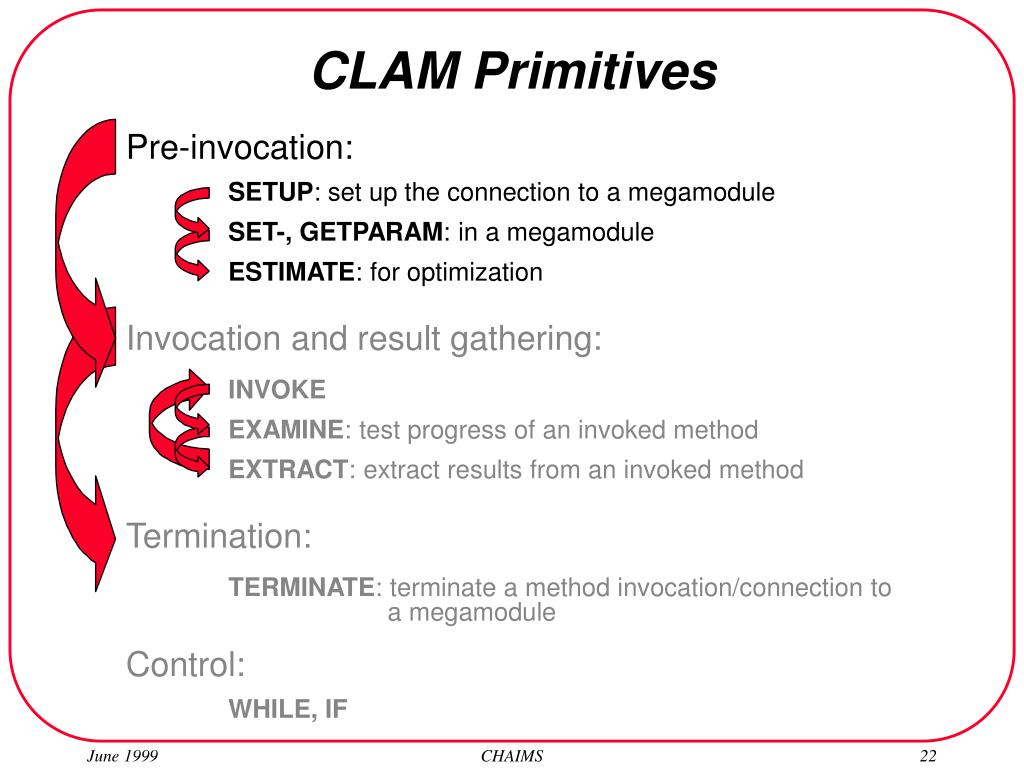 CLAM Primitives

Pre-invocation:

SETUP: set up the connection to a megamodule

SET-, GETPARAM: in a megamodule

ESTIMATE: for optimization

Invocation and result gathering:

INVOKE

EXAMINE: test progress of an invoked method

EXTRACT: extract results from an invoked method

Termination:

TERMINATE: terminate a method invocation/connection to a megamodule

Control:

WHILE, IF

June 1999 CHAIMS 22